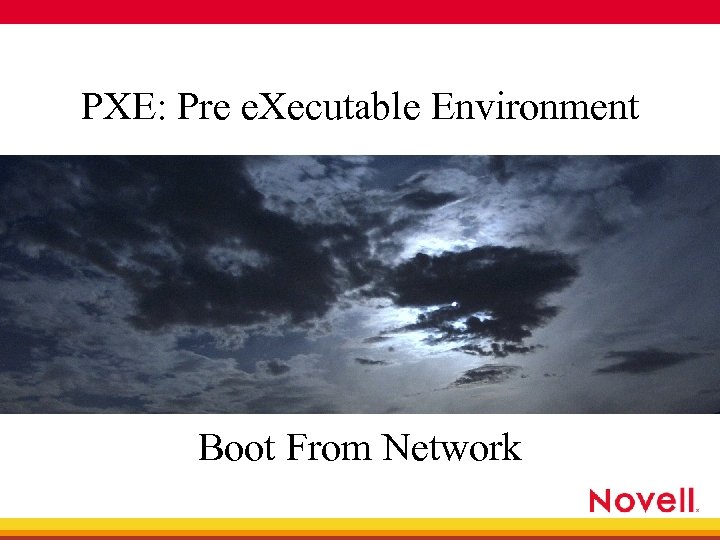 PXE: Pre eXecutable Environment

Boot From Network

Novell.